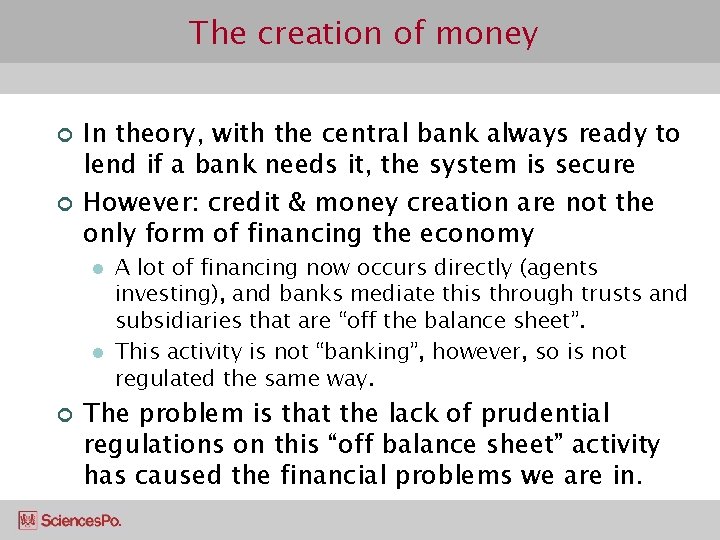 The creation of money

In theory, with the central bank always ready to lend if a bank needs it, the system is secure

However: credit & money creation are not the only form of financing the economy

A lot of financing now occurs directly (agents investing), and banks mediate this through trusts and subsidiaries that are “off the balance sheet”.

This activity is not “banking”, however, so is not regulated the same way.

The problem is that the lack of prudential regulations on this “off balance sheet” activity has caused the financial problems we are in.

SciencesPo.